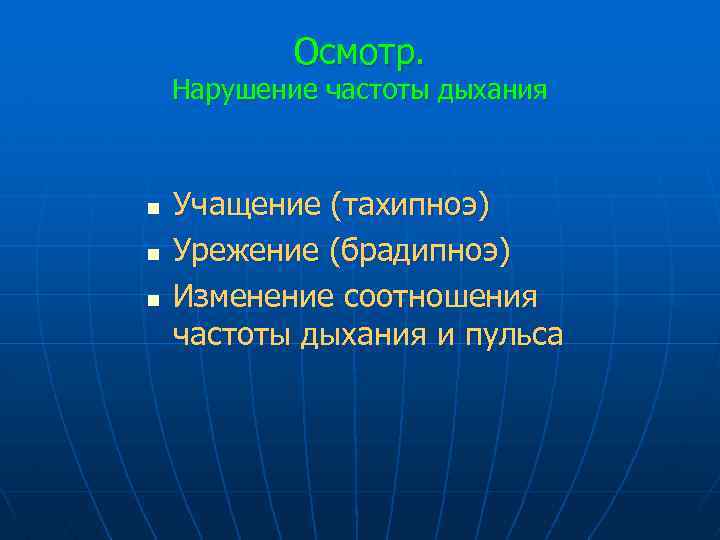 Осмотр.
Нарушение частоты дыхания

- Учащение (тахипноэ)
- Урежение (брадипноэ)
- Изменение соотношения частоты дыхания и пульса